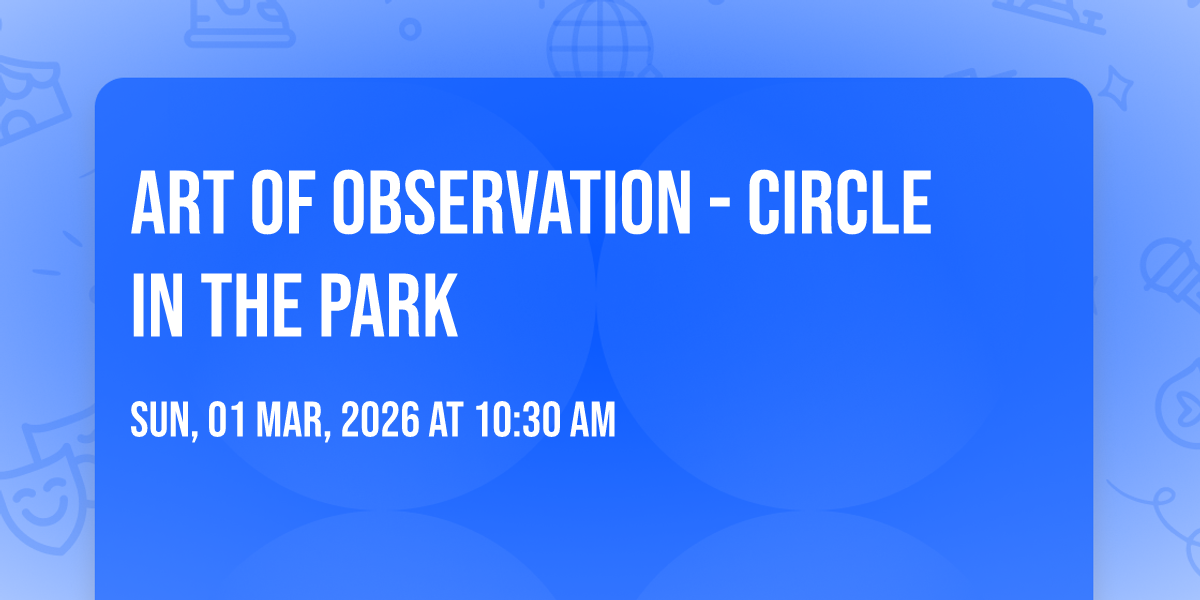 ART OF OBSERVATION - CIRCLE IN THE PARK

SUN, 01 MAR, 2026 AT 10:30 AM